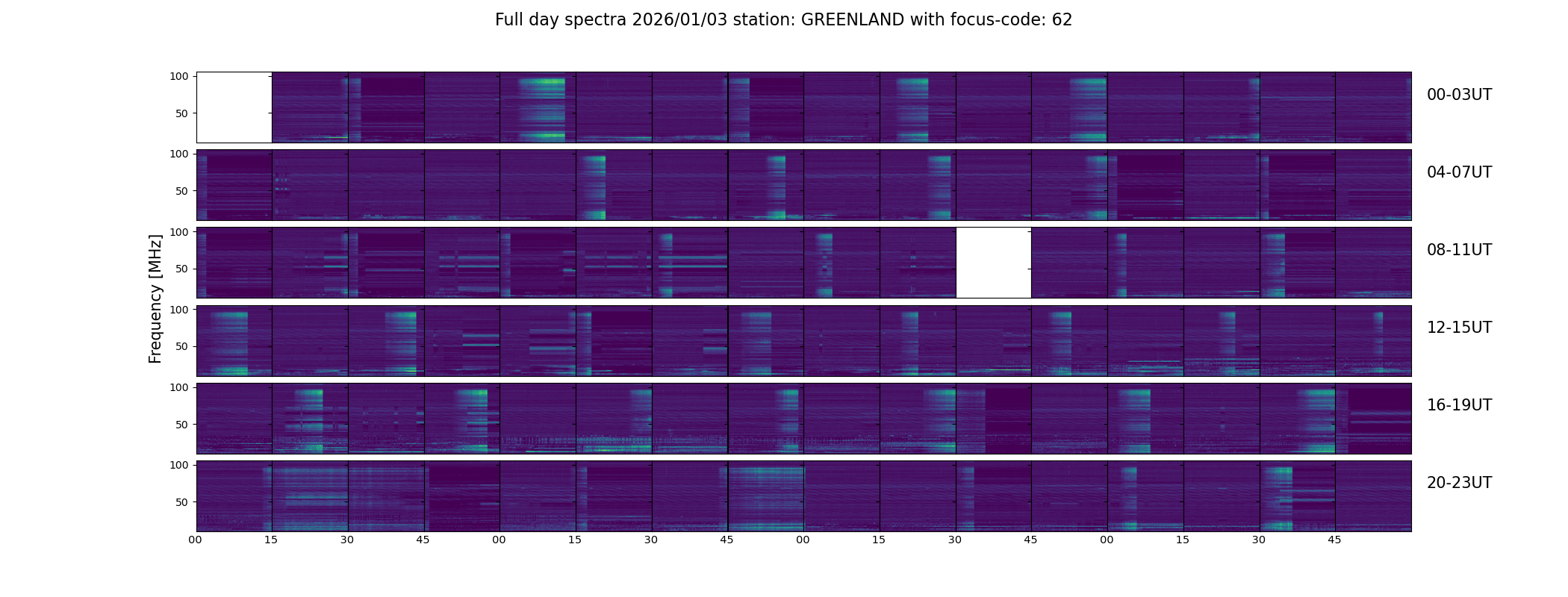 Full day spectra 2026/01/03 station: GREENLAND with focus-code: 62

Frequency [MHz]

100
50
00-03UT

100
50
04-07UT

100
50
08-11UT

100
50
12-15UT

100
50
16-19UT

100
50
20-23UT

00 15 30 45 00 15 30 45 00 15 30 45 00 15 30 45